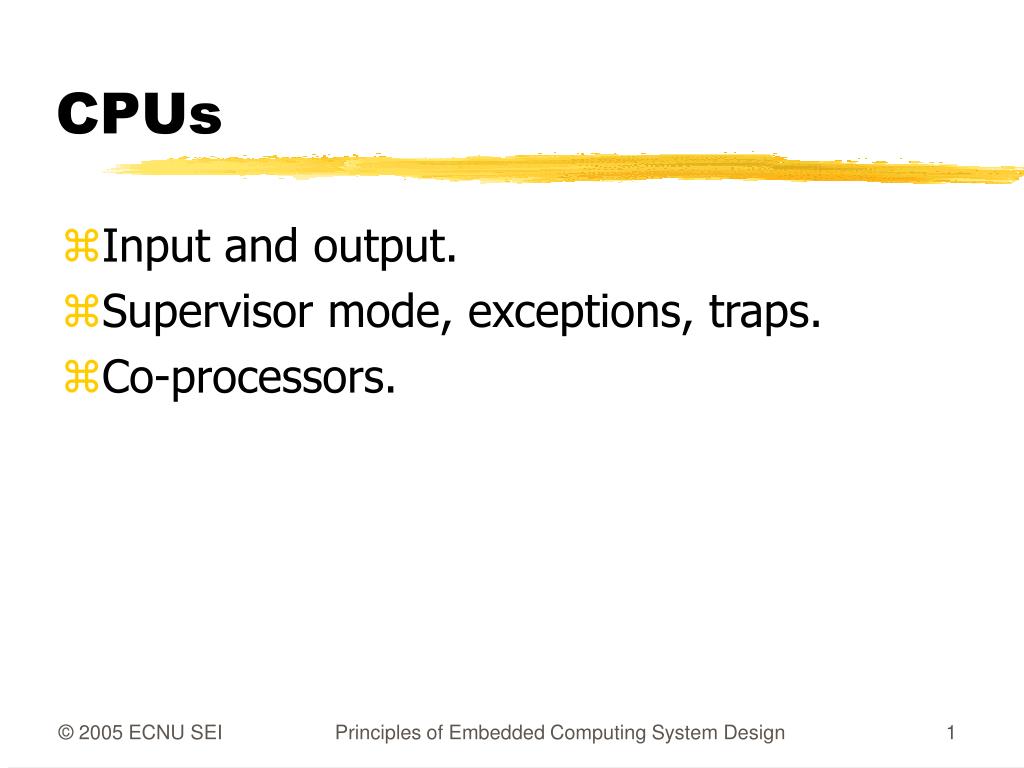 CPUs

⌘Input and output.
⌘Supervisor mode, exceptions, traps.
⌘Co-processors.

© 2005 ECNU SEI

Principles of Embedded Computing System Design

1